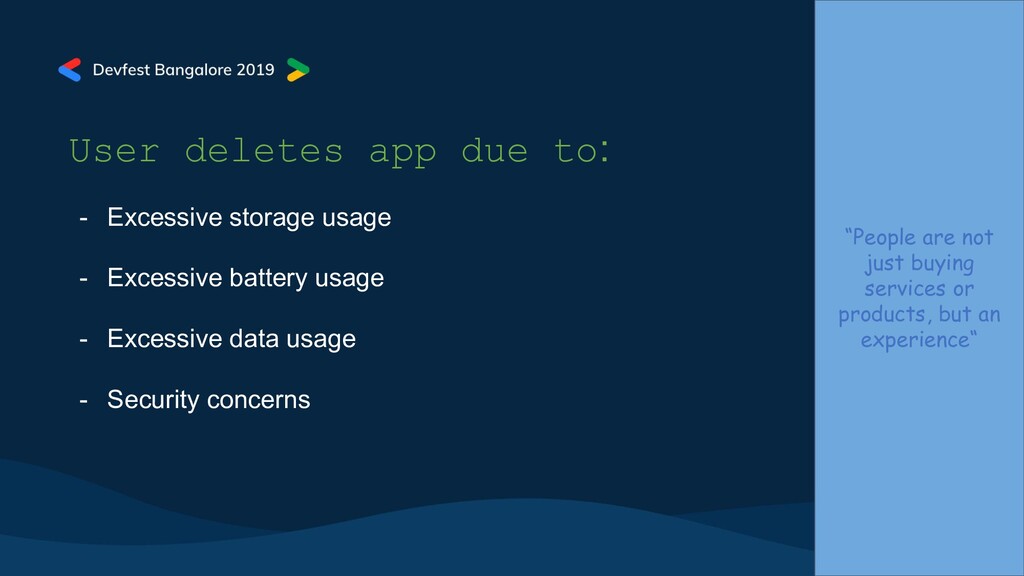 Devfest Bangalore 2019

User deletes app due to:

- Excessive storage usage
- Excessive battery usage
- Excessive data usage
- Security concerns

“People are not just buying services or products, but an experience“